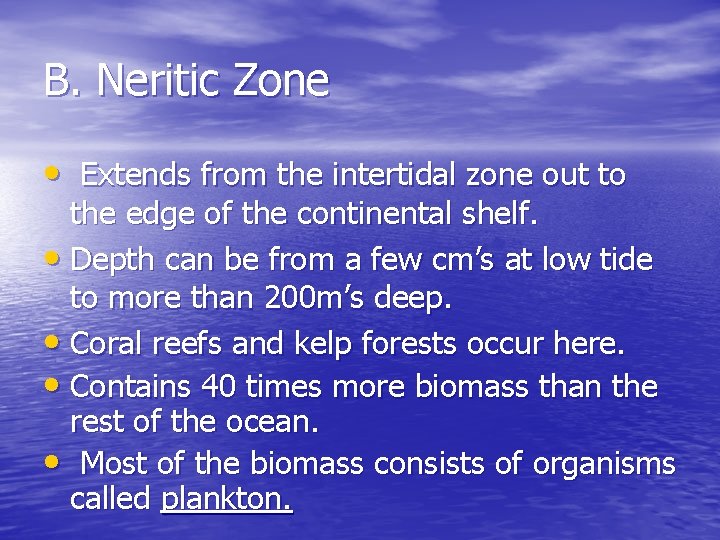 B. Neritic Zone

• Extends from the intertidal zone out to the edge of the continental shelf.
• Depth can be from a few cm’s at low tide to more than 200m’s deep.
• Coral reefs and kelp forests occur here.
• Contains 40 times more biomass than the rest of the ocean.
• Most of the biomass consists of organisms called plankton.